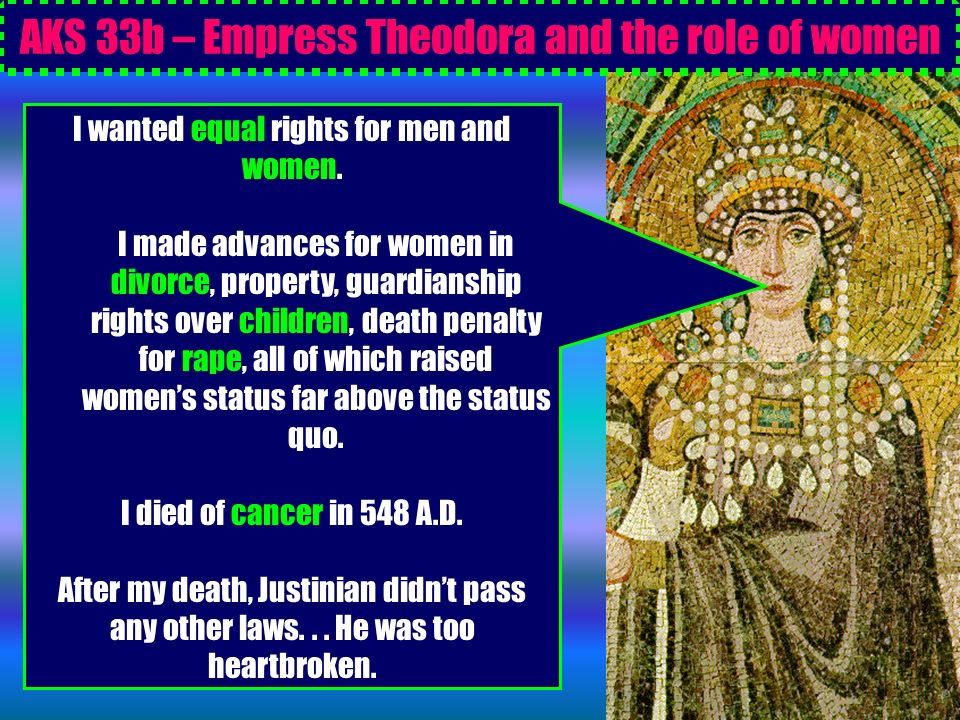 AKS 33b – Empress Theodora and the role of women

I wanted equal rights for men and women.

I made advances for women in divorce, property, guardianship rights over children, death penalty for rape, all of which raised women's status far above the status quo.

I died of cancer in 548 A.D.

After my death, Justinian didn't pass any other laws. . . He was too heartbroken.